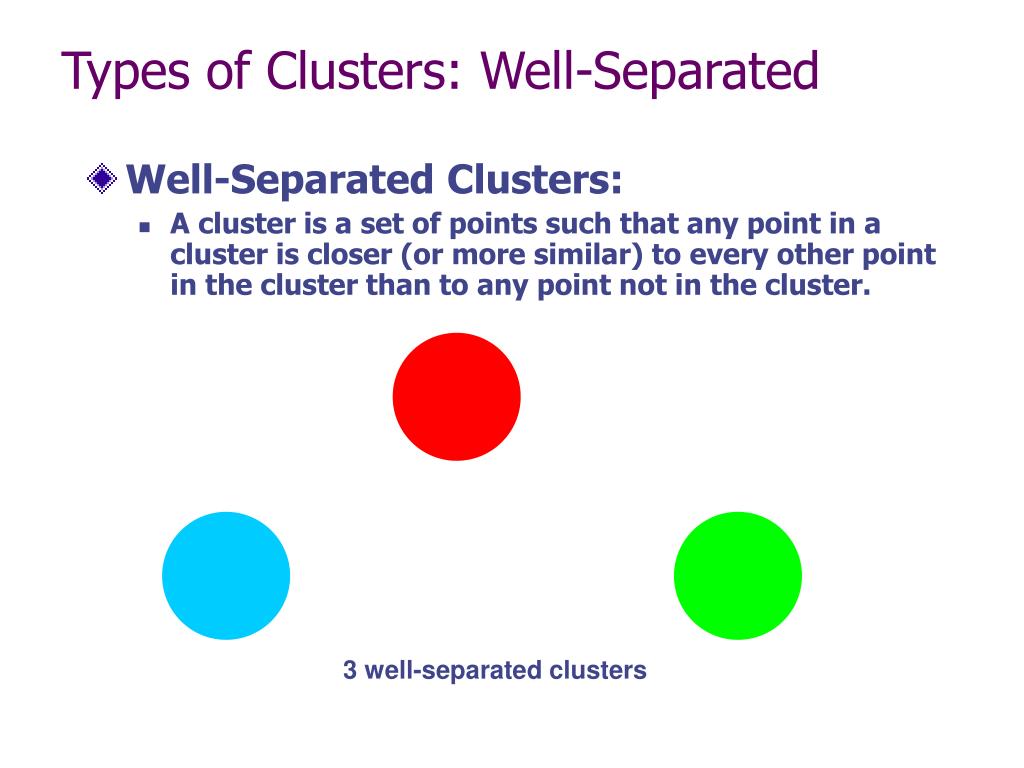 Types of Clusters: Well-Separated

Well-Separated Clusters:

A cluster is a set of points such that any point in a cluster is closer (or more similar) to every other point in the cluster than to any point not in the cluster.

3 well-separated clusters